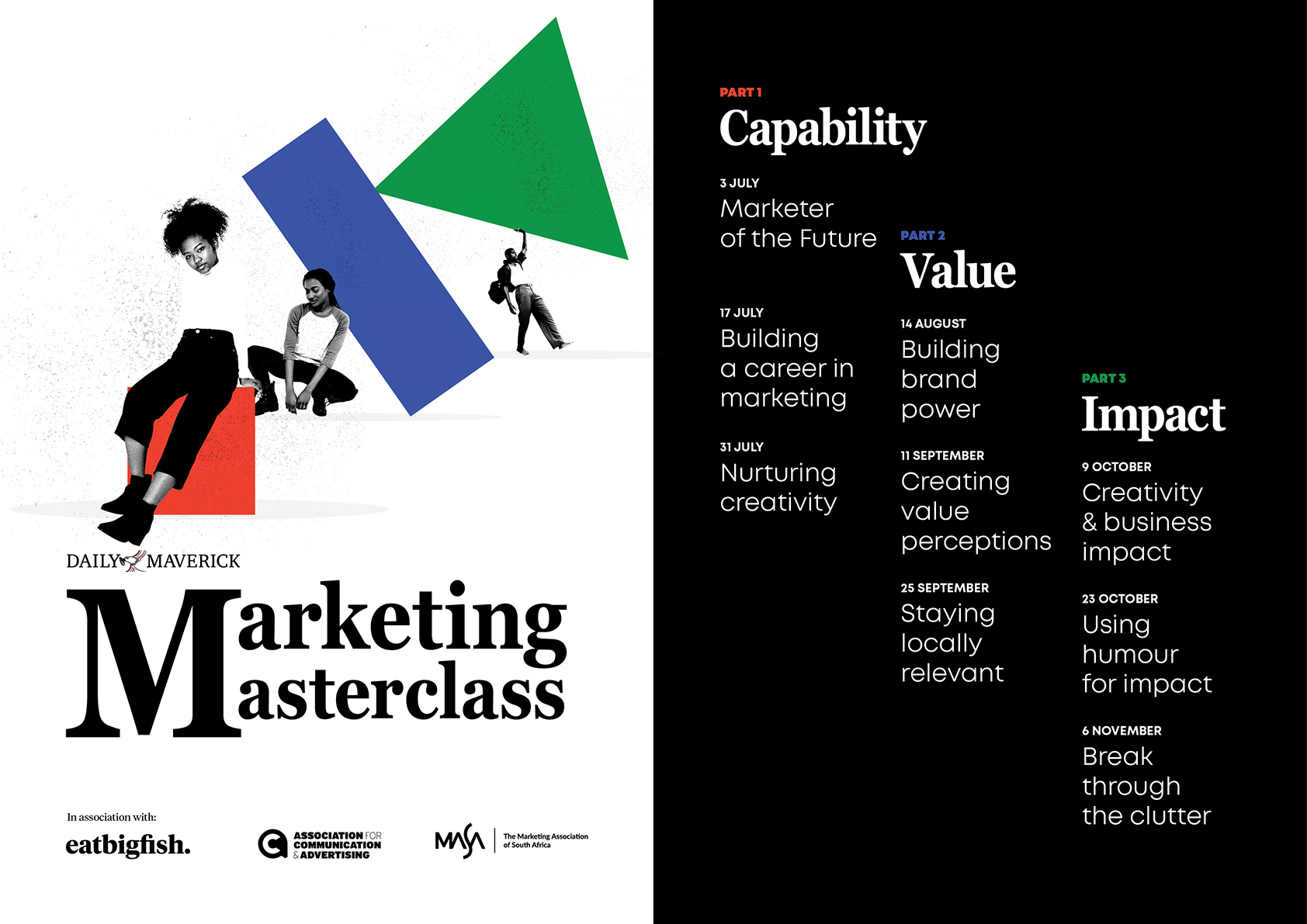 DAILY MAVERICK

Marketing Masterclass

In association with:

eatbigfish.

ASSOCIATION FOR COMMUNICATION & ADVERTISING

MASA The Marketing Association of South Africa

PART 1
Capability

3 JULY
Marketer of the Future

17 JULY
Building a career in marketing

31 JULY
Nurturing creativity

PART 2
Value

14 AUGUST
Building brand power

11 SEPTEMBER
Creating value perceptions

25 SEPTEMBER
Staying locally relevant

PART 3
Impact

9 OCTOBER
Creativity & business impact

23 OCTOBER
Using humour for impact

6 NOVEMBER
Break through the clutter